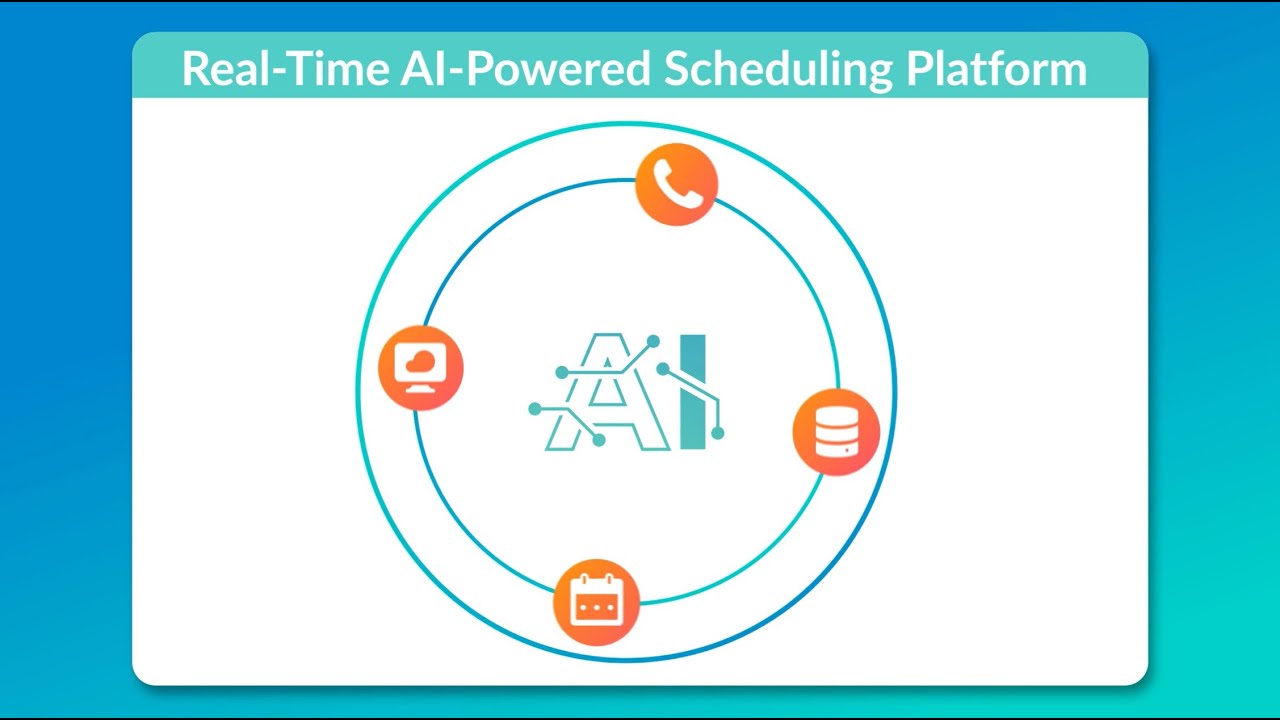 Real-Time AI-Powered Scheduling Platform

AI